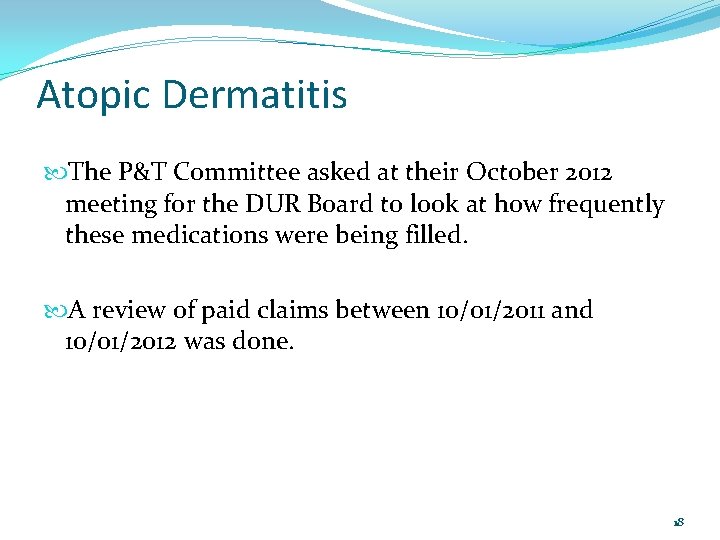 Atopic Dermatitis

The P&T Committee asked at their October 2012 meeting for the DUR Board to look at how frequently these medications were being filled.

A review of paid claims between 10/01/2011 and 10/01/2012 was done.

18